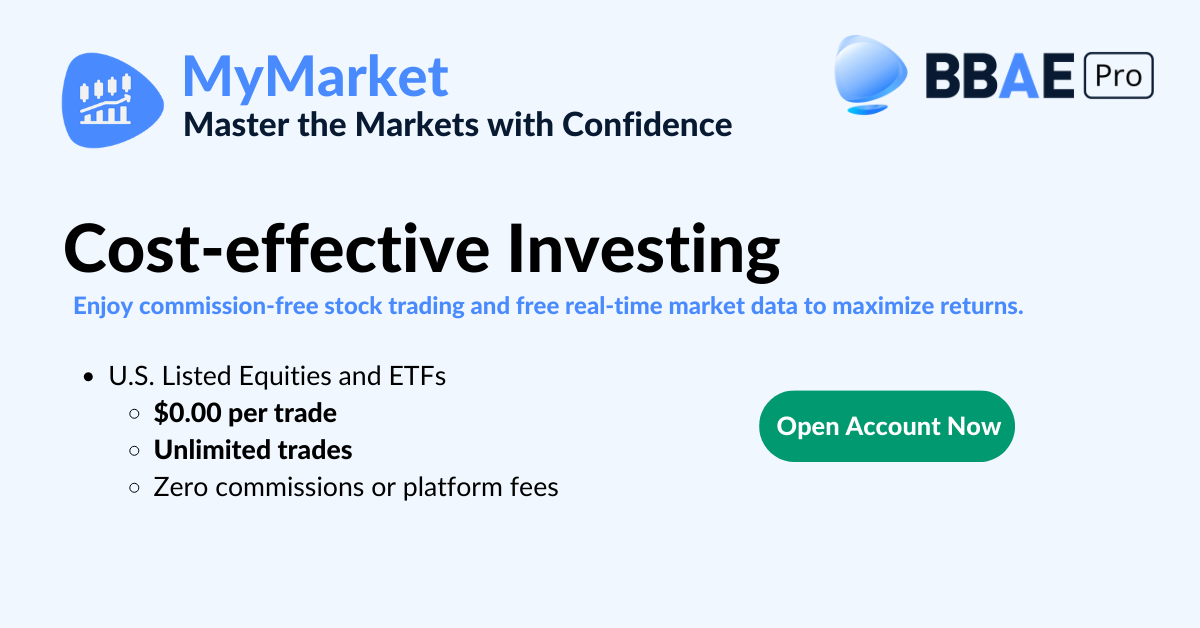 MyMarket
Master the Markets with Confidence

BBAE Pro

Cost-effective Investing

Enjoy commission-free stock trading and free real-time market data to maximize returns.

- U.S. Listed Equities and ETFs
  - $0.00 per trade
  - Unlimited trades
  - Zero commissions or platform fees

Open Account Now